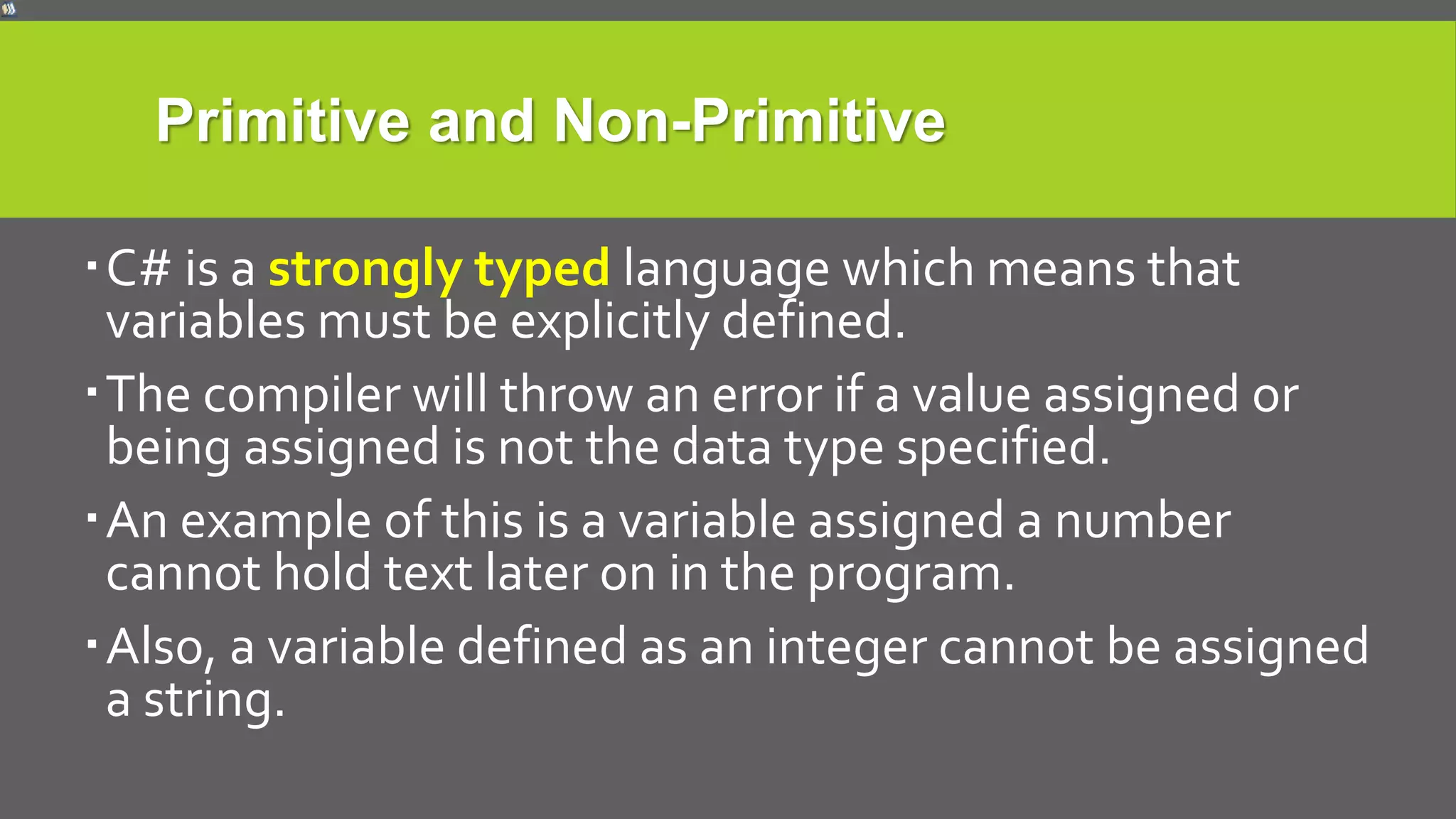 Primitive and Non-Primitive

▪ C# is a strongly typed language which means that variables must be explicitly defined.

▪ The compiler will throw an error if a value assigned or being assigned is not the data type specified.

▪ An example of this is a variable assigned a number cannot hold text later on in the program.

▪ Also, a variable defined as an integer cannot be assigned a string.